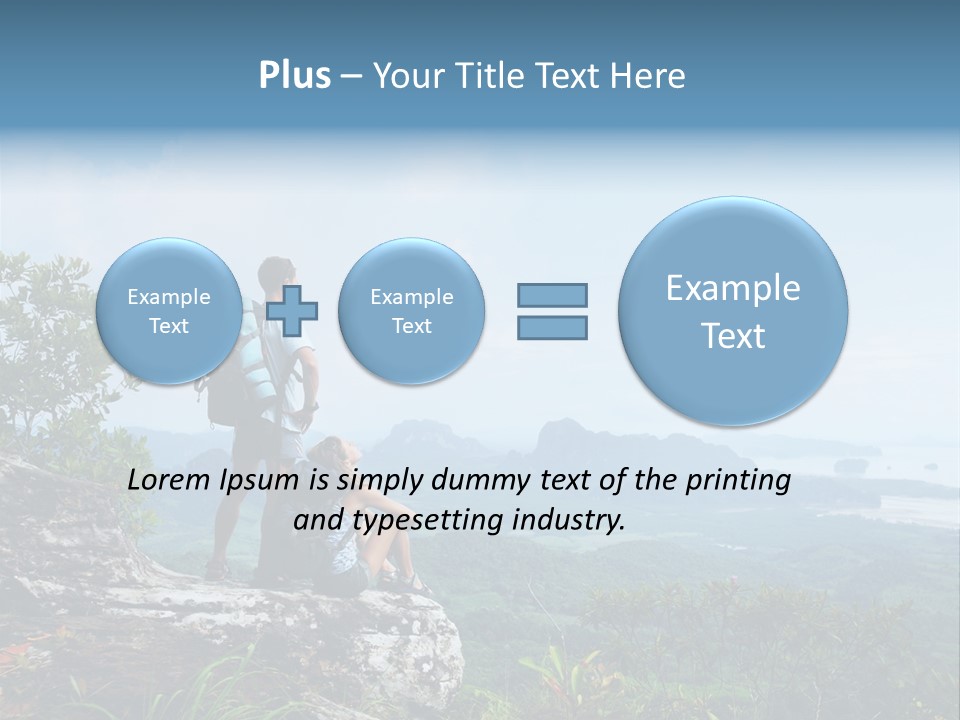 Plus – Your Title Text Here

Example Text

Example Text

Example Text

Lorem Ipsum is simply dummy text of the printing and typesetting industry.